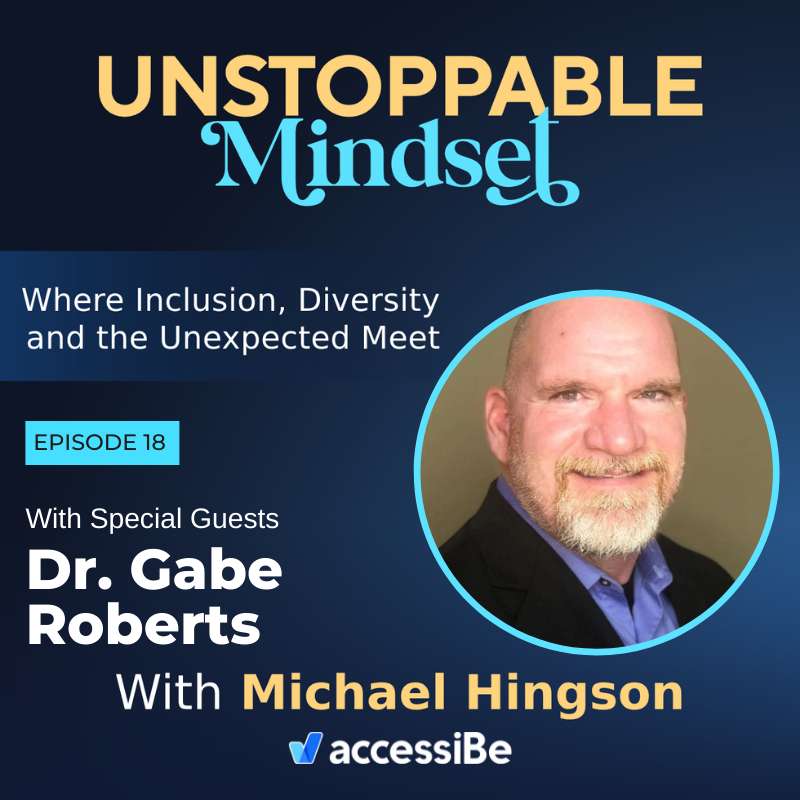 UNSTOPPABLE
Mindset

Where Inclusion, Diversity and the Unexpected Meet

EPISODE 18

With Special Guests
Dr. Gabe Roberts

With Michael Hingson

accessiBe